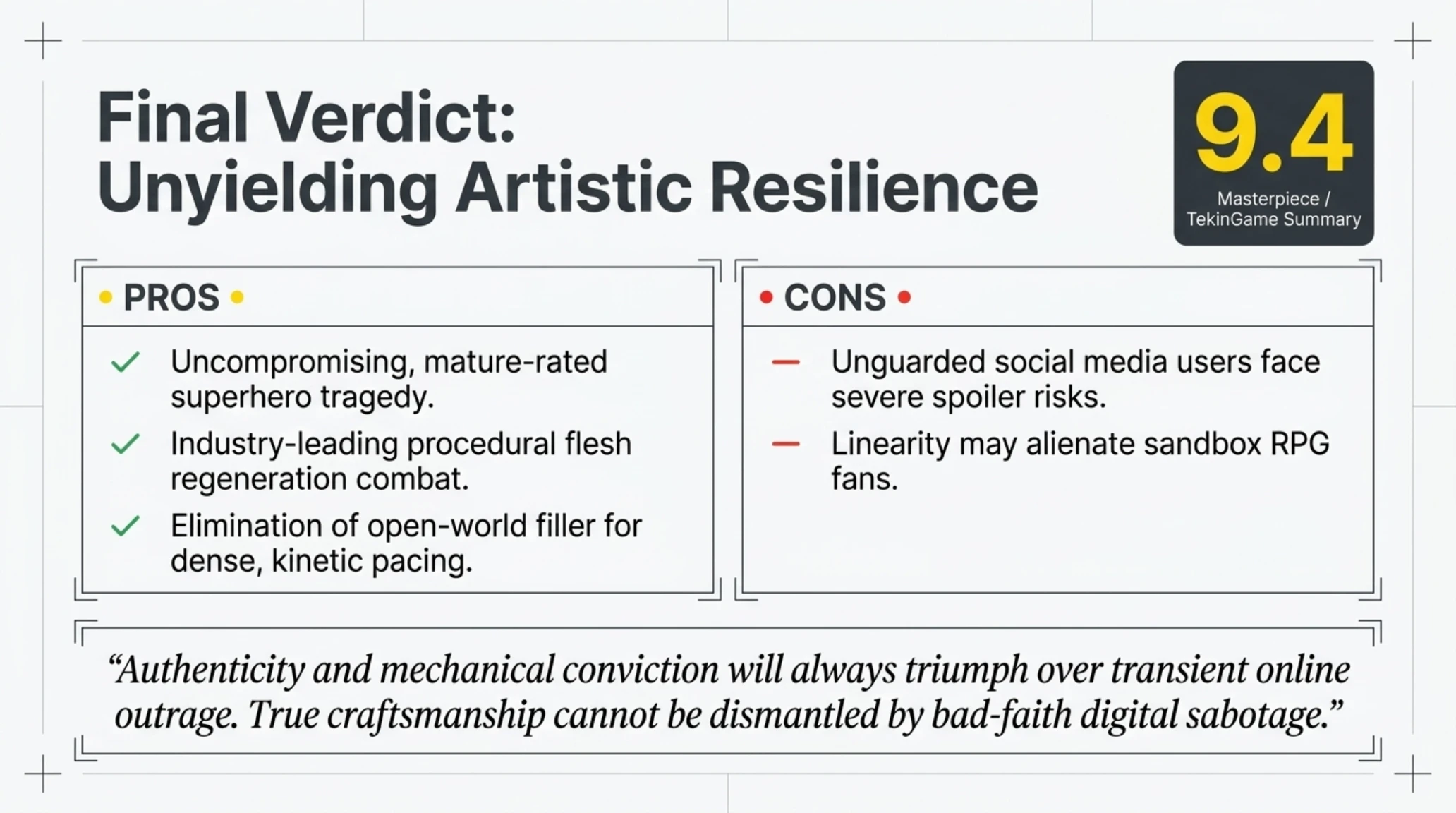 Final Verdict:
Unyielding Artistic Resilience

9.4
Masterpiece /
TekinGame Summary

• PROS •

✓ Uncompromising, mature-rated superhero tragedy.

✓ Industry-leading procedural flesh regeneration combat.

✓ Elimination of open-world filler for dense, kinetic pacing.

• CONS •

- Unguarded social media users face severe spoiler risks.

- Linearity may alienate sandbox RPG fans.

"Authenticity and mechanical conviction will always triumph over transient online outrage. True craftsmanship cannot be dismantled by bad-faith digital sabotage."